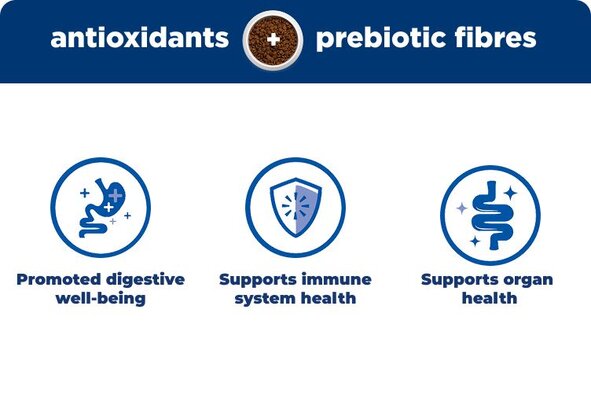 antioxidants + prebiotic fibres

Promoted digestive well-being

Supports immune system health

Supports organ health